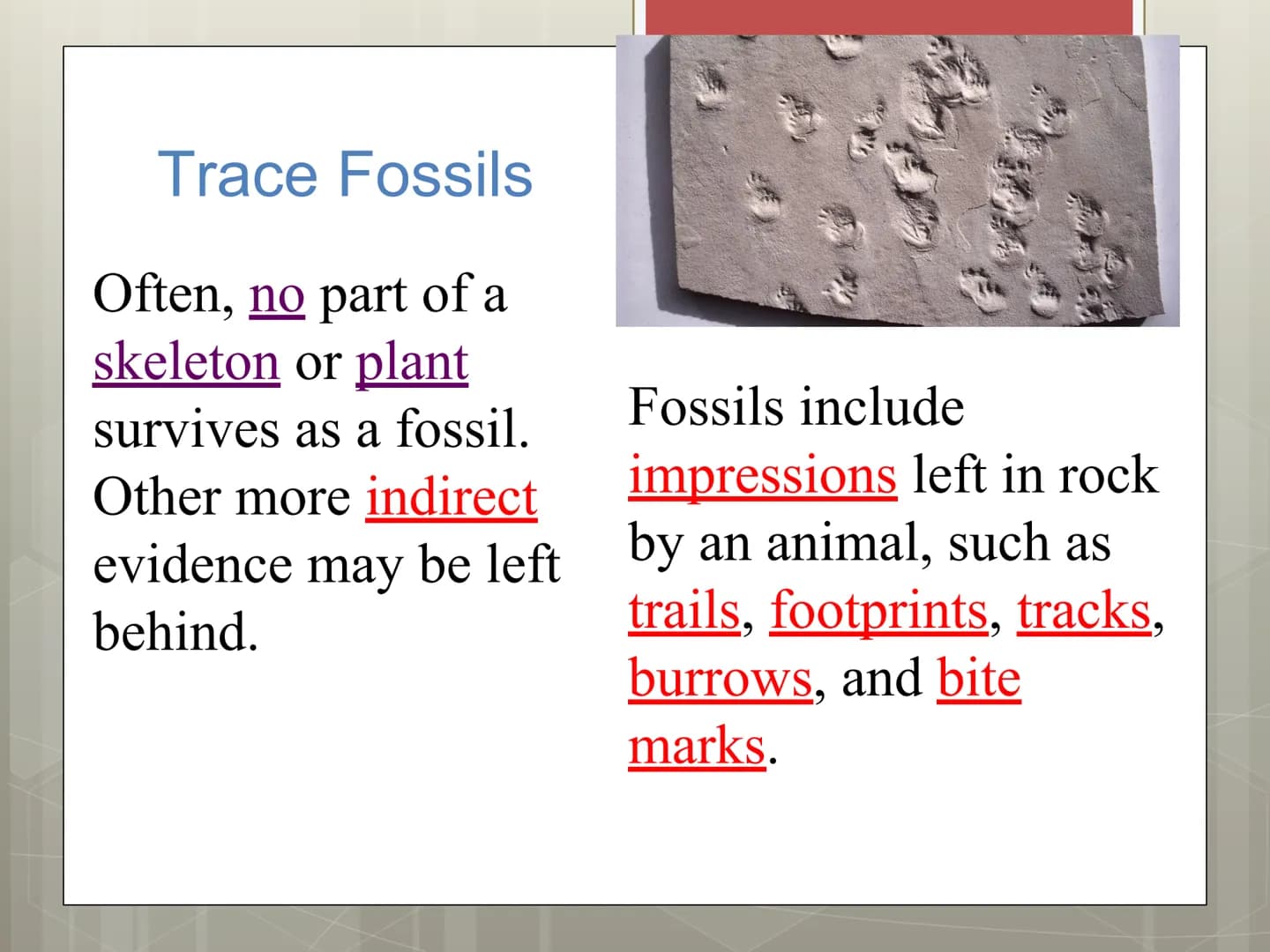 Trace Fossils

Often, no part of a skeleton or plant survives as a fossil. Other more indirect evidence may be left behind.

Fossils include impressions left in rock by an animal, such as trails, footprints, tracks, burrows, and bite marks.